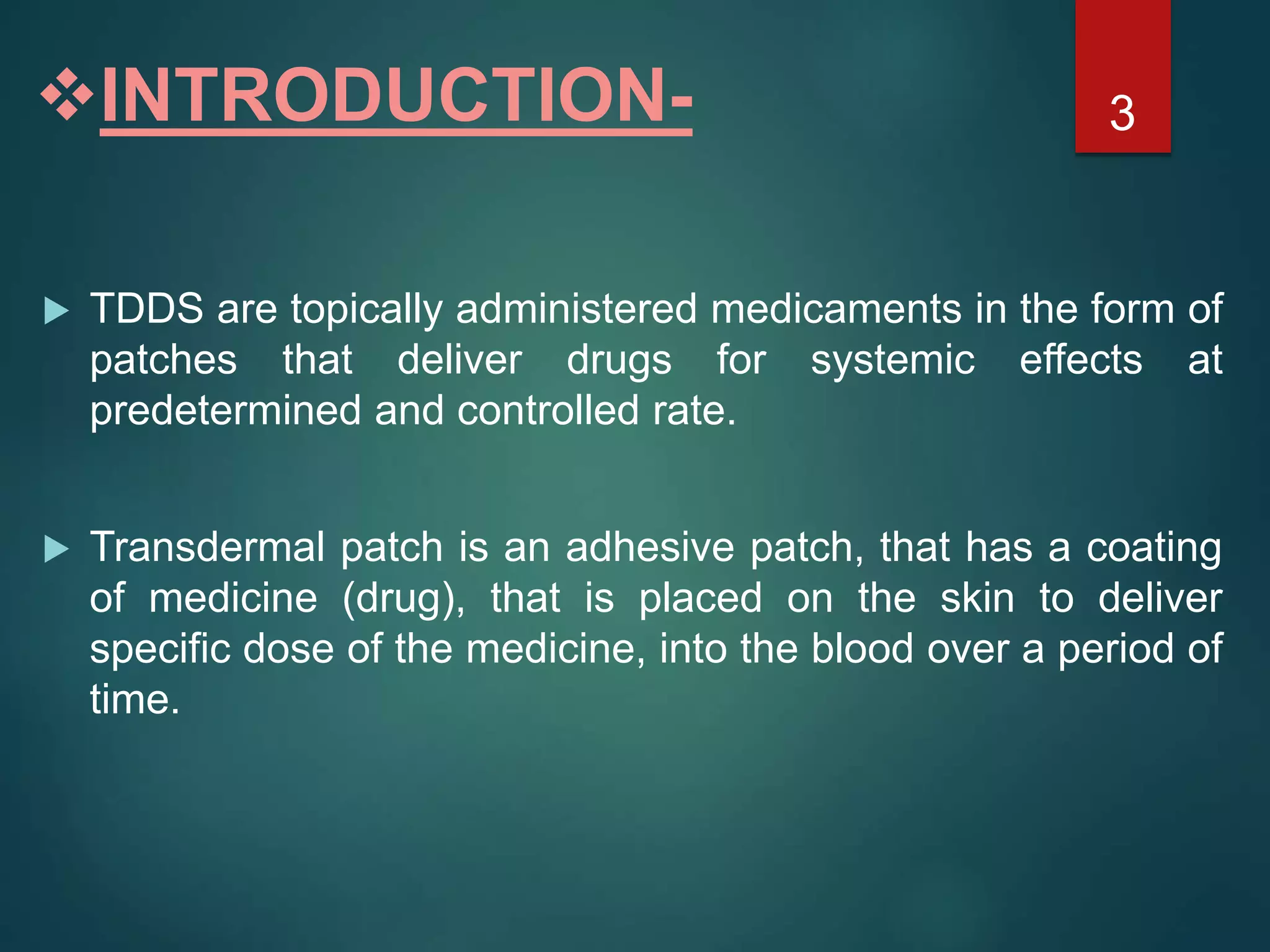 ❖INTRODUCTION-

3

▶ TDDS are topically administered medicaments in the form of patches that deliver drugs for systemic effects at predetermined and controlled rate.

▶ Transdermal patch is an adhesive patch, that has a coating of medicine (drug), that is placed on the skin to deliver specific dose of the medicine, into the blood over a period of time.